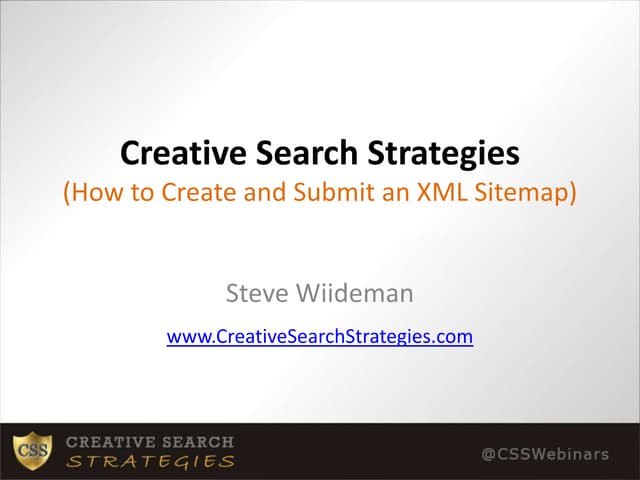 Creative Search Strategies
(How to Create and Submit an XML Sitemap)

Steve Wiideman

www.CreativeSearchStrategies.com

CSS CREATIVE SEARCH STRATEGIES

@CSSWebinars